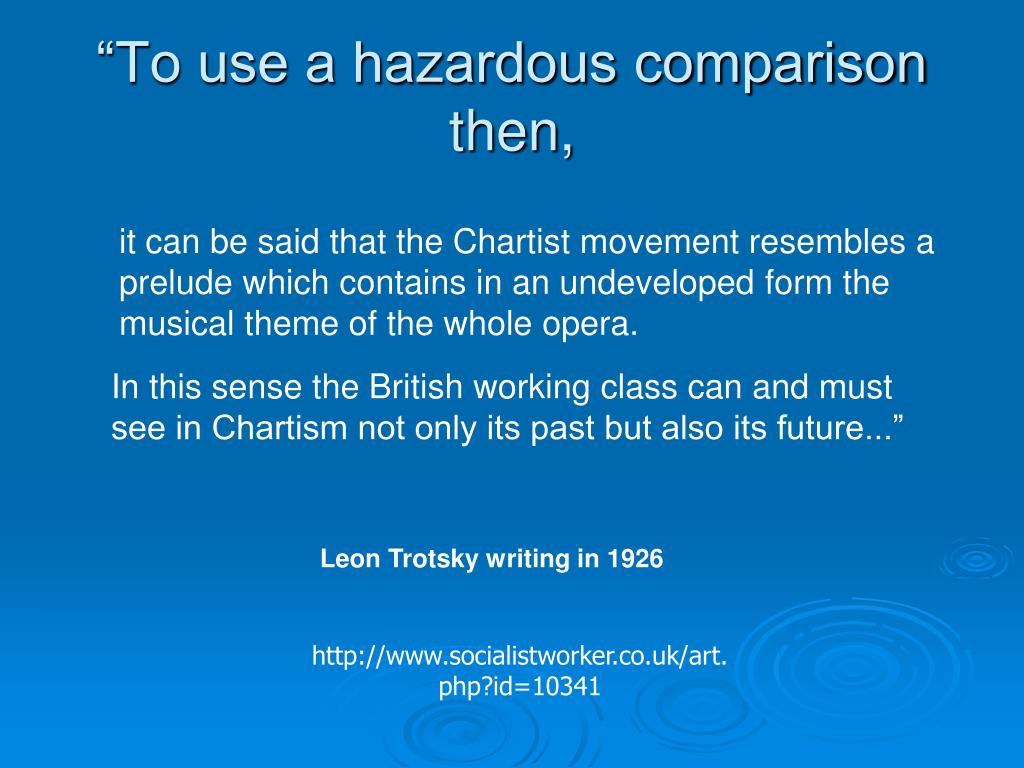 “To use a hazardous comparison then,

it can be said that the Chartist movement resembles a prelude which contains in an undeveloped form the musical theme of the whole opera.

In this sense the British working class can and must see in Chartism not only its past but also its future...”

Leon Trotsky writing in 1926

http://www.socialistworker.co.uk/art.php?id=10341